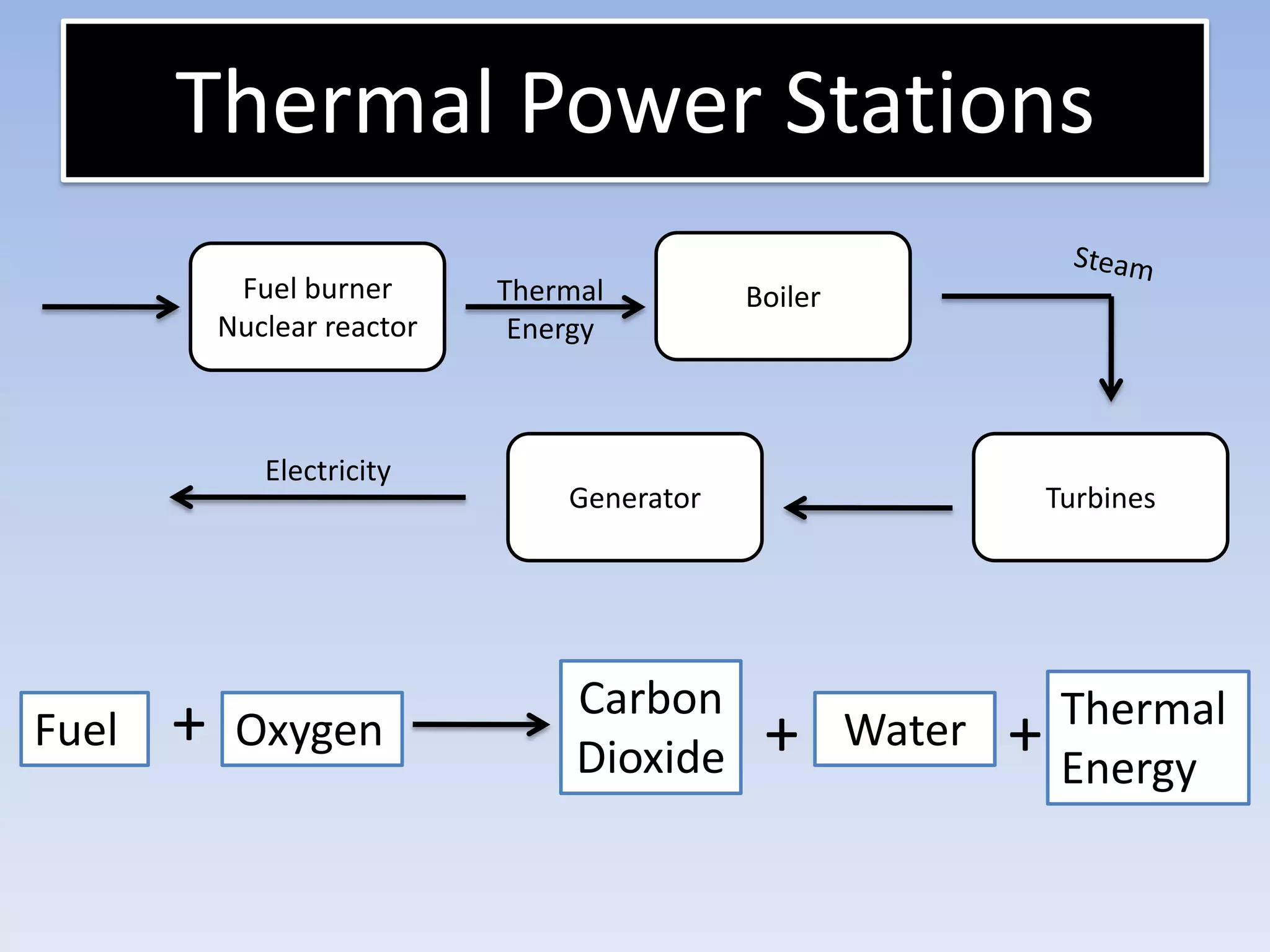 Thermal Power Stations

Fuel burner
Nuclear reactor

Thermal Energy

Boiler

Steam

Turbines

Generator

Electricity

Fuel + Oxygen → Carbon Dioxide + Water + Thermal Energy